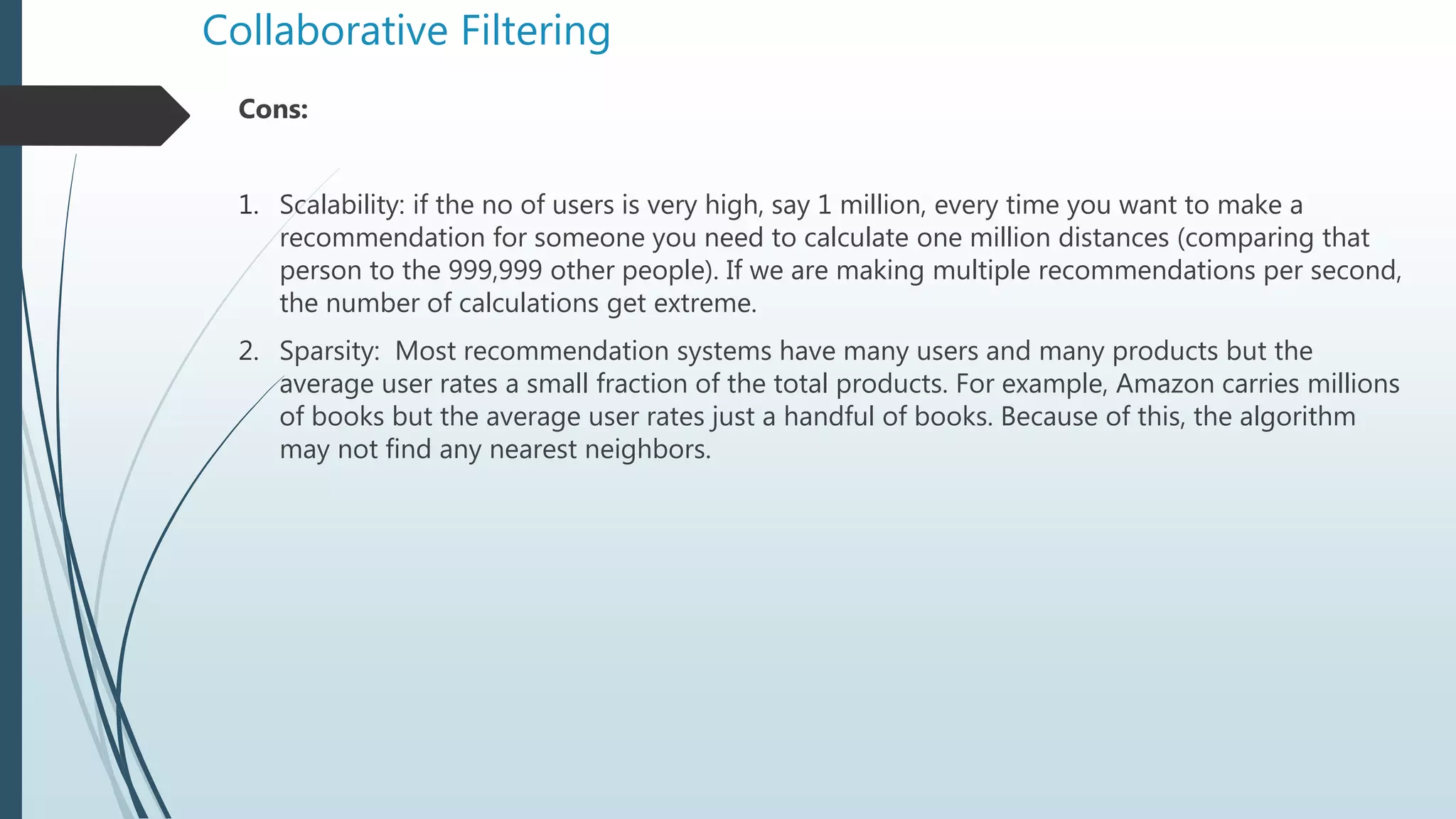 Collaborative Filtering

Cons:

1. Scalability: if the no of users is very high, say 1 million, every time you want to make a recommendation for someone you need to calculate one million distances (comparing that person to the 999,999 other people). If we are making multiple recommendations per second, the number of calculations get extreme.

2. Sparsity: Most recommendation systems have many users and many products but the average user rates a small fraction of the total products. For example, Amazon carries millions of books but the average user rates just a handful of books. Because of this, the algorithm may not find any nearest neighbors.